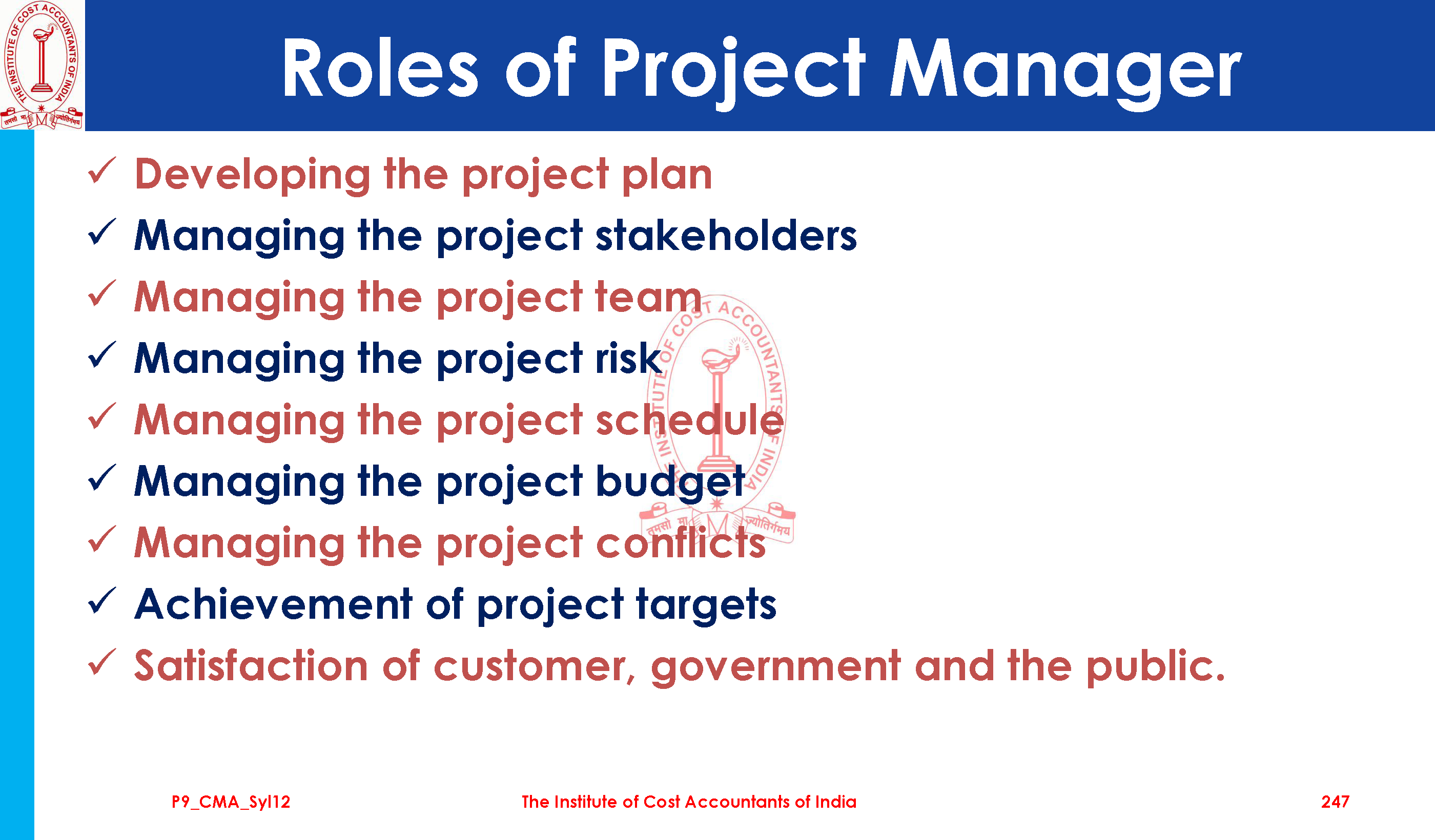 THE INSTITUTE OF COST ACCOUNTANTS OF INDIA
तमसो मा ज्योतिर्गमय

Roles of Project Manager

✓ Developing the project plan
✓ Managing the project stakeholders
✓ Managing the project team
✓ Managing the project risk
✓ Managing the project schedule
✓ Managing the project budget
✓ Managing the project conflicts
✓ Achievement of project targets
✓ Satisfaction of customer, government and the public.

THE INSTITUTE OF COST ACCOUNTANTS OF INDIA
तमसो मा ज्योतिर्गमय

P9_CMA_Syl12 The Institute of Cost Accountants of India 247